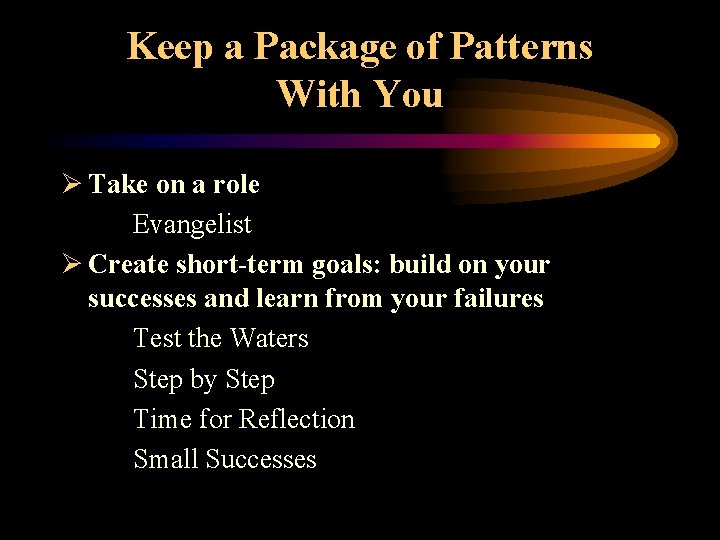 Keep a Package of Patterns With You

➢ Take on a role

Evangelist

➢ Create short-term goals: build on your successes and learn from your failures

Test the Waters

Step by Step

Time for Reflection

Small Successes